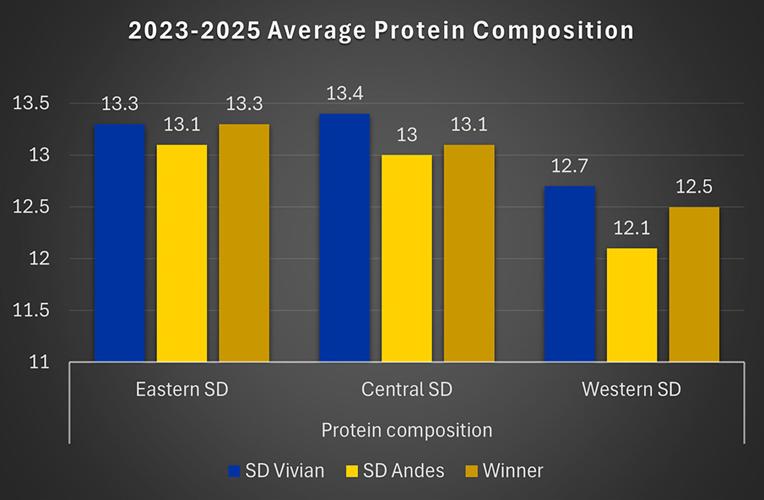 2023-2025 Average Protein Composition

13.5
13
12.5
12
11.5
11

13.3 13.1 13.3
13.4 13 13.1
12.7 12.1 12.5

Eastern SD
Central SD
Western SD

Protein composition

SD Vivian SD Andes Winner